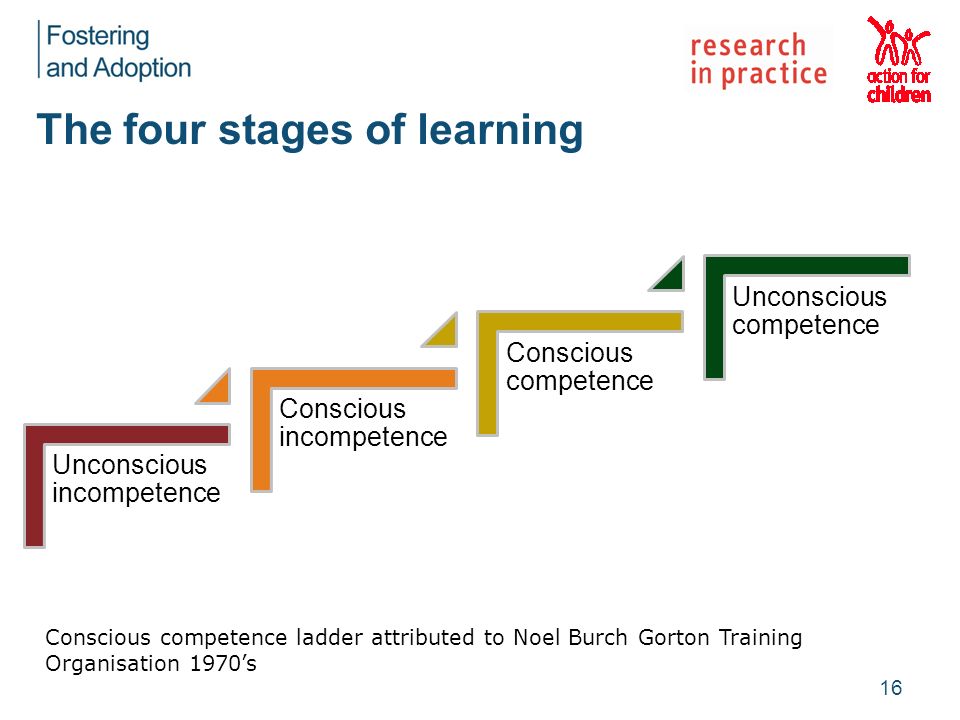 Fostering and Adoption

research in practice

action for children

The four stages of learning

Unconscious incompetence

Conscious incompetence

Conscious competence

Unconscious competence

Conscious competence ladder attributed to Noel Burch Gorton Training Organisation 1970's

16